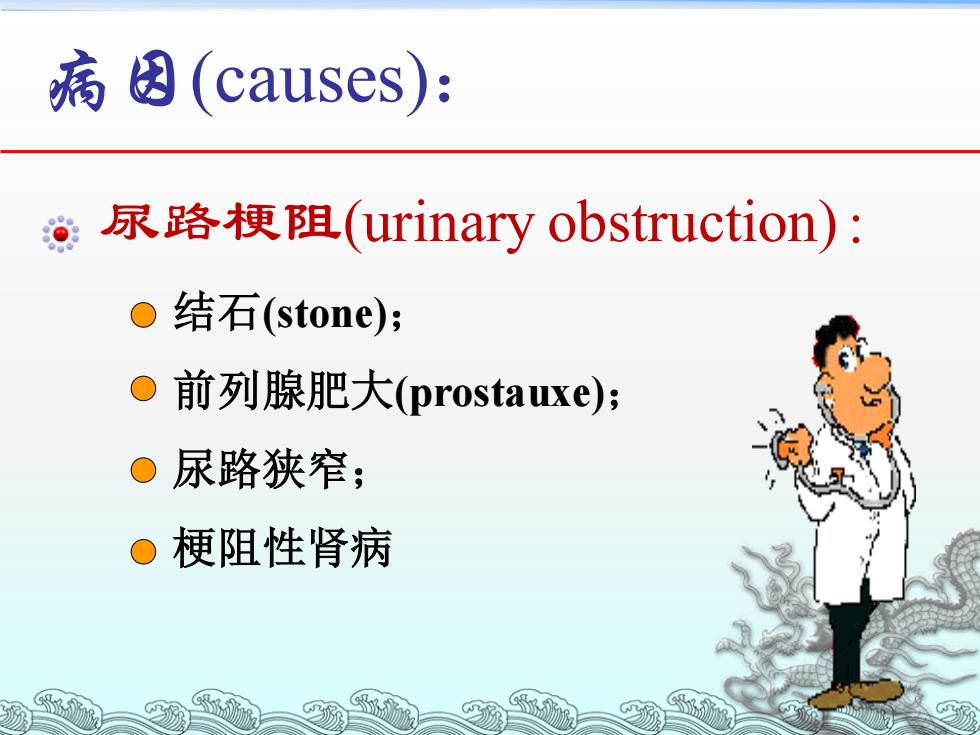 病因(causes)：

尿路梗阻(urinary obstruction) :

结石(stone)；

前列腺肥大(prostauxe)；

尿路狭窄；

梗阻性肾病